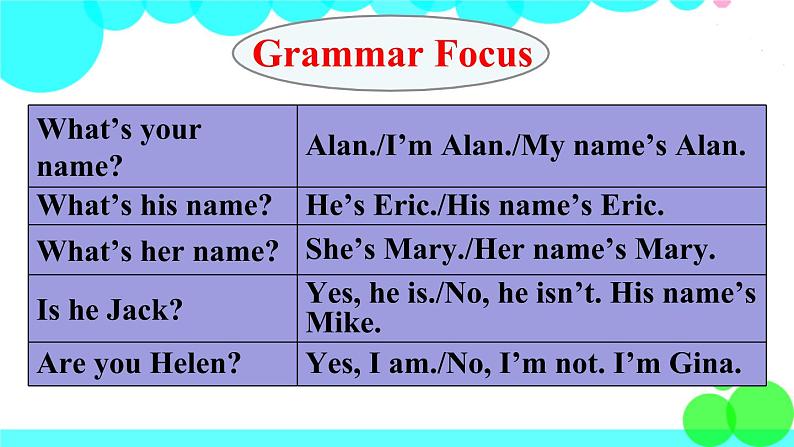 Grammar Focus

| What's your name? | Alan./I'm Alan./My name's Alan. |
|---|---|
| What's his name? | He's Eric./His name's Eric. |
| What's her name? | She's Mary./Her name's Mary. |
| Is he Jack? | Yes, he is./No, he isn't. His name's Mike. |
| Are you Helen? | Yes, I am./No, I'm not. I'm Gina. |